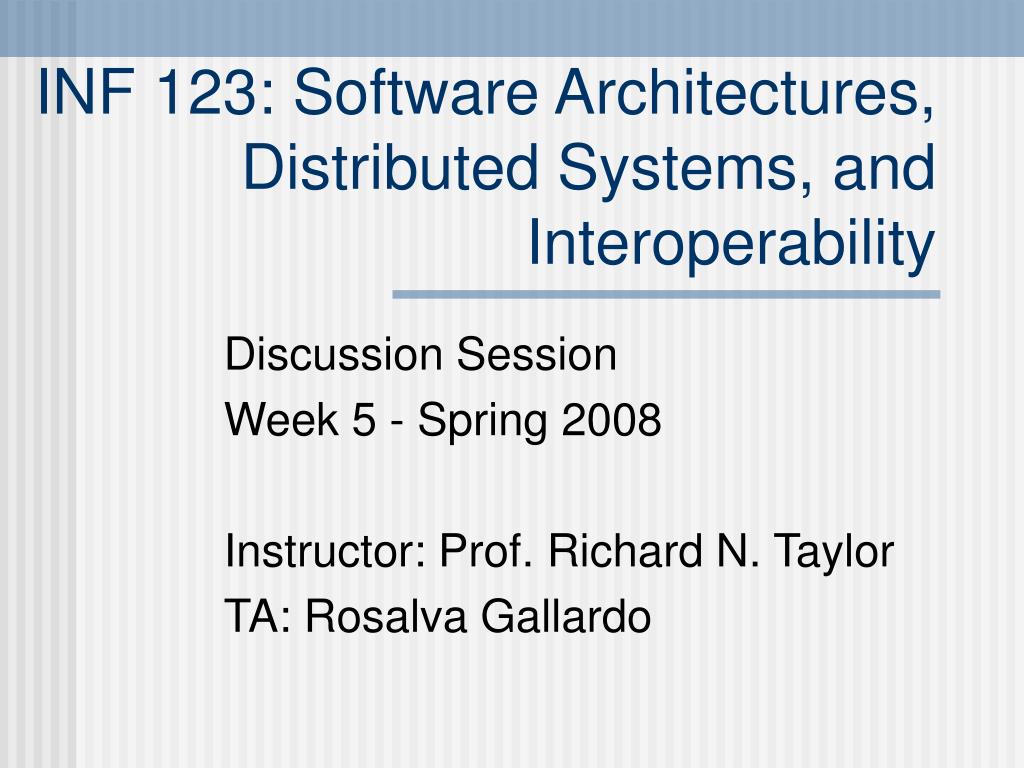 INF 123: Software Architectures, Distributed Systems, and Interoperability

Discussion Session
Week 5 - Spring 2008

Instructor: Prof. Richard N. Taylor
TA: Rosalva Gallardo